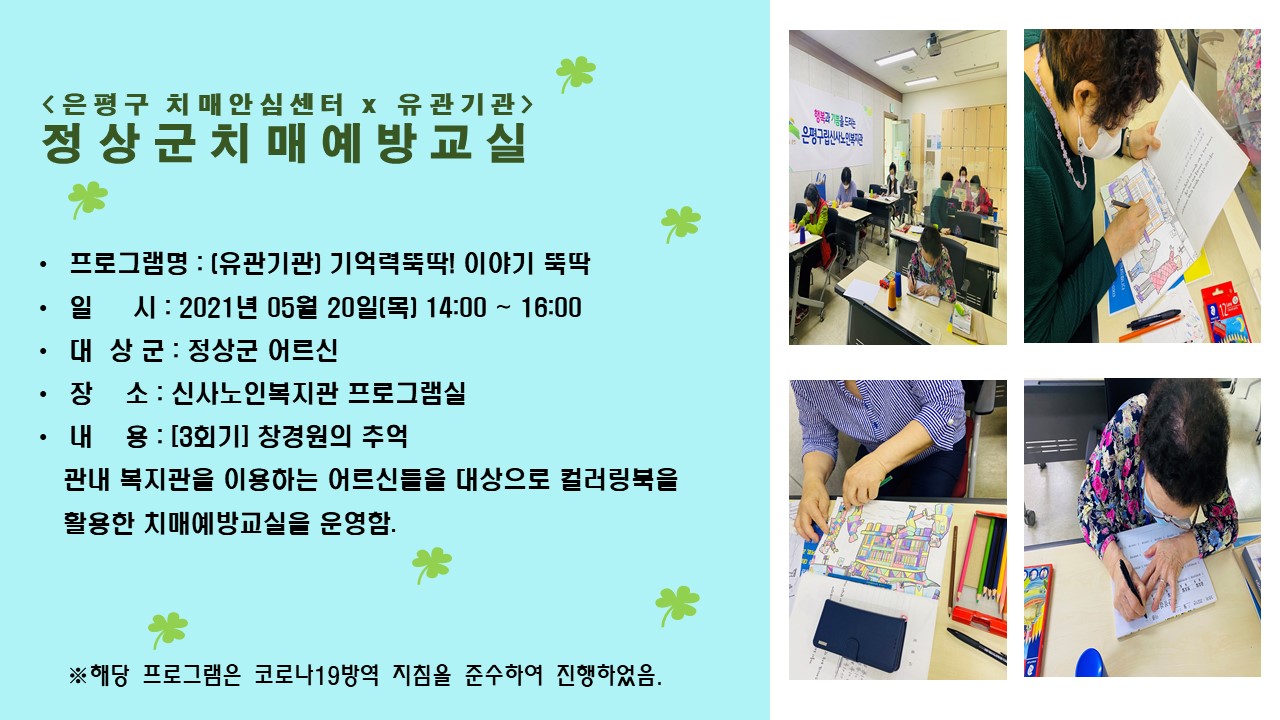 <은평구 치매안심센터 x 유관기관>
정상군치매예방교실

• 프로그램명 : (유관기관) 기억력뚝딱! 이야기 뚝딱
• 일 시 : 2021년 05월 20일(목) 14:00 ~ 16:00
• 대 상 군 : 정상군 어르신
• 장 소 : 신사노인복지관 프로그램실
• 내 용 : [3회기] 창경원의 추억
관내 복지관을 이용하는 어르신들을 대상으로 컬러링북을 활용한 치매예방교실을 운영함.

※해당 프로그램은 코로나19방역 지침을 준수하여 진행하였음.

행복과 기쁨을 드리는
은평구립신사노인복지관